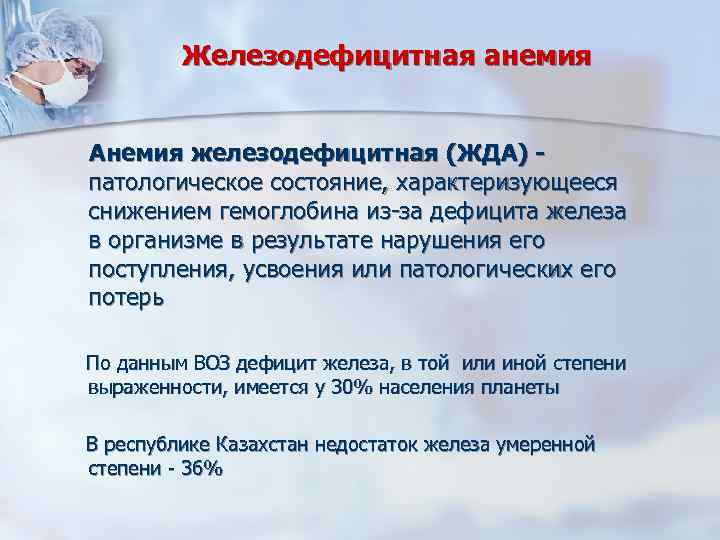 Железодефицитная анемия

Анемия железодефицитная (ЖДА) - патологическое состояние, характеризующееся снижением гемоглобина из-за дефицита железа в организме в результате нарушения его поступления, усвоения или патологических его потерь

По данным ВОЗ дефицит железа, в той или иной степени выраженности, имеется у 30% населения планеты

В республике Казахстан недостаток железа умеренной степени - 36%